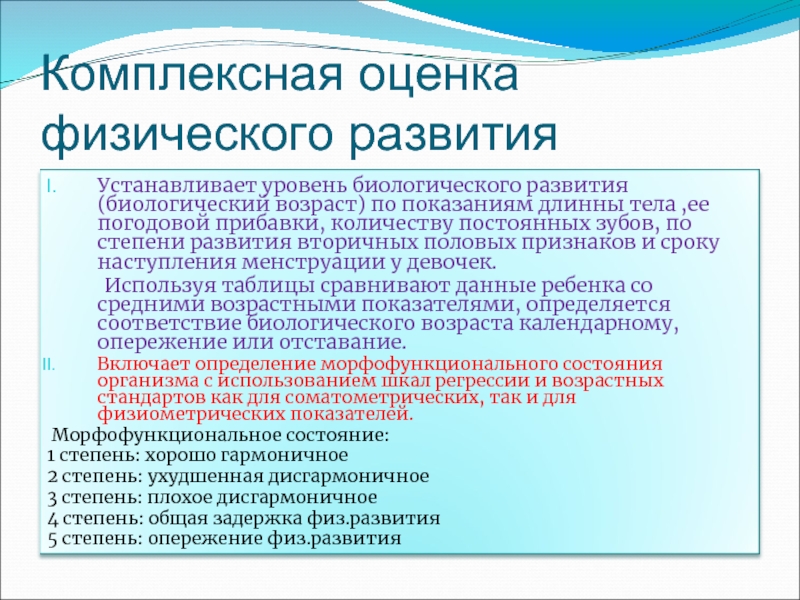 Комплексная оценка физического развития

I. Устанавливает уровень биологического развития (биологический возраст) по показаниям длинны тела ,ее погодовой прибавки, количеству постоянных зубов, по степени развития вторичных половых признаков и сроку наступления менструации у девочек.

Используя таблицы сравнивают данные ребенка со средними возрастными показателями, определяется соответствие биологического возраста календарному, опережение или отставание.

II. Включает определение морфофункционального состояния организма с использованием шкал регрессии и возрастных стандартов как для соматометрических, так и для физиометрических показателей.

Морфофункциональное состояние:
1 степень: хорошо гармоничное
2 степень: ухудшенная дисгармоничное
3 степень: плохое дисгармоничное
4 степень: общая задержка физ.развития
5 степень: опережение физ.развития